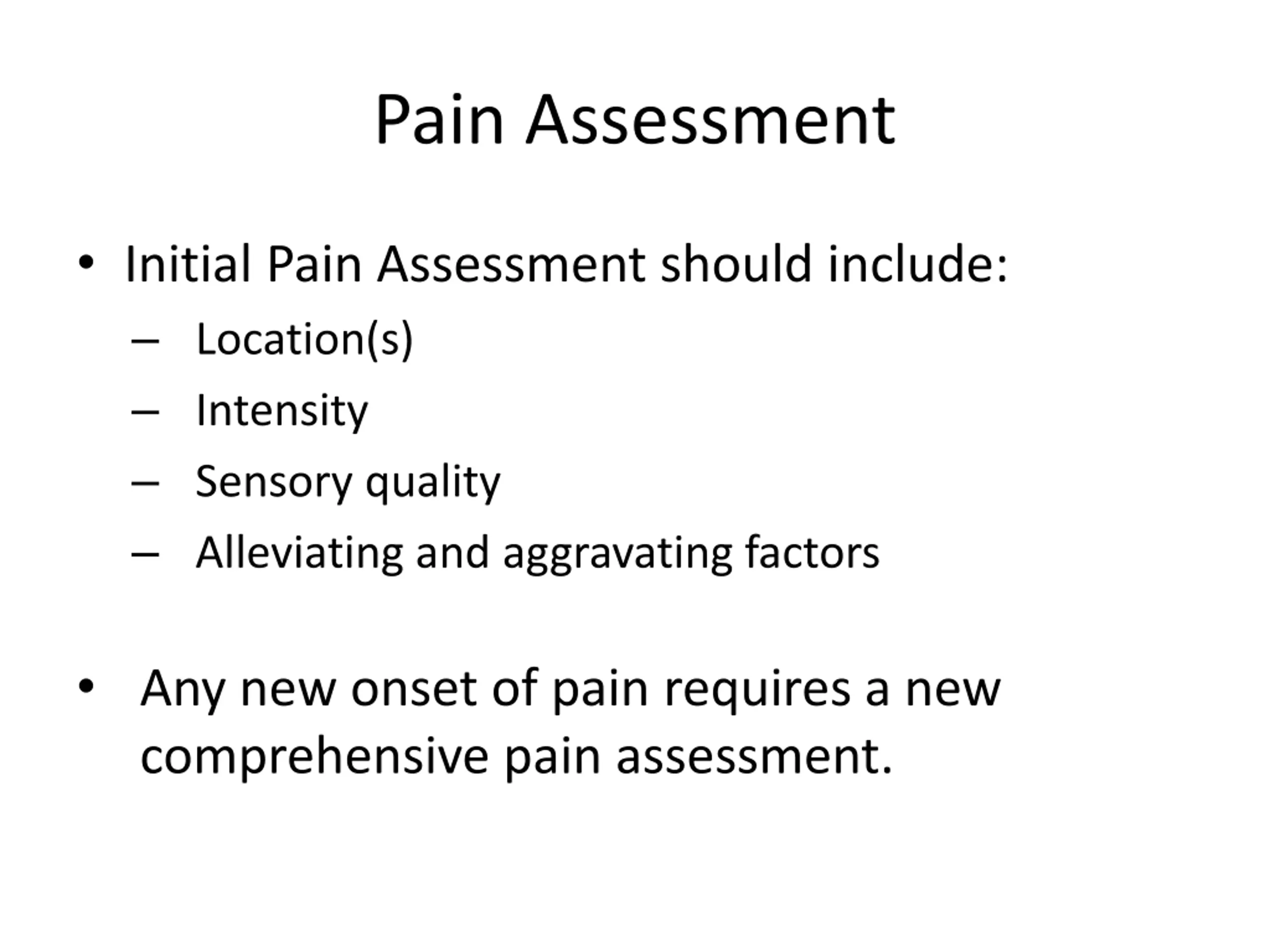 Pain Assessment

• Initial Pain Assessment should include:
– Location(s)
– Intensity
– Sensory quality
– Alleviating and aggravating factors

• Any new onset of pain requires a new comprehensive pain assessment.